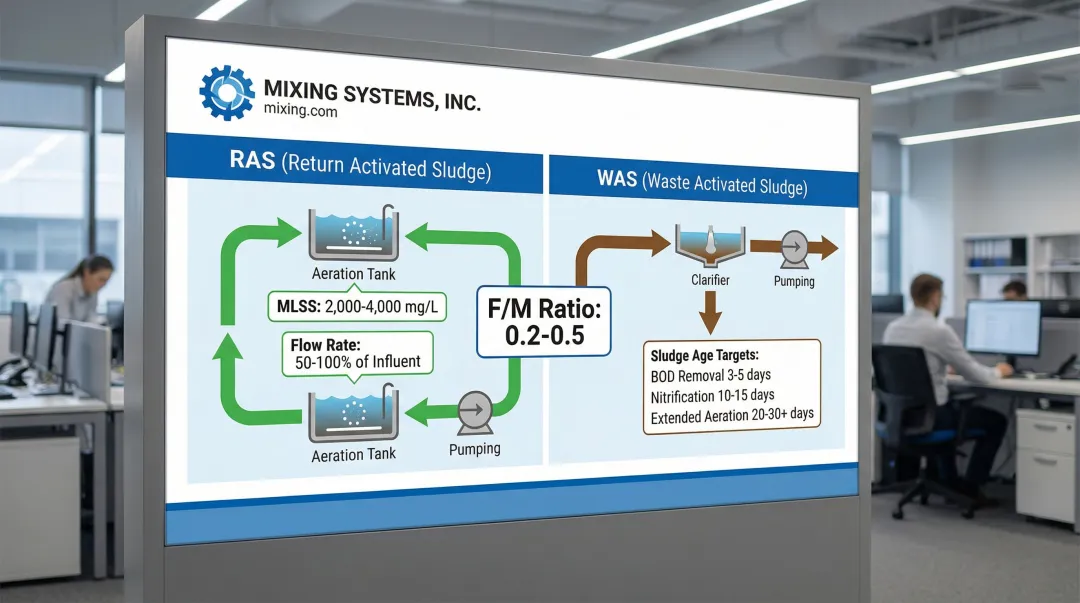 MIXING SYSTEMS, INC.
mixing.com

RAS (Return Activated Sludge)

Aeration Tank

MLSS: 2,000-4,000 mg/L

Flow Rate:
50-100% of Influent

Aeration Tank

Pumping

F/M Ratio:
0.2-0.5

WAS (Waste Activated Sludge)

Clarifier

Pumping

Sludge Age Targets:
BOD Removal 3-5 days
Nitrification 10-15 days
Extended Aeration 20-30+ days